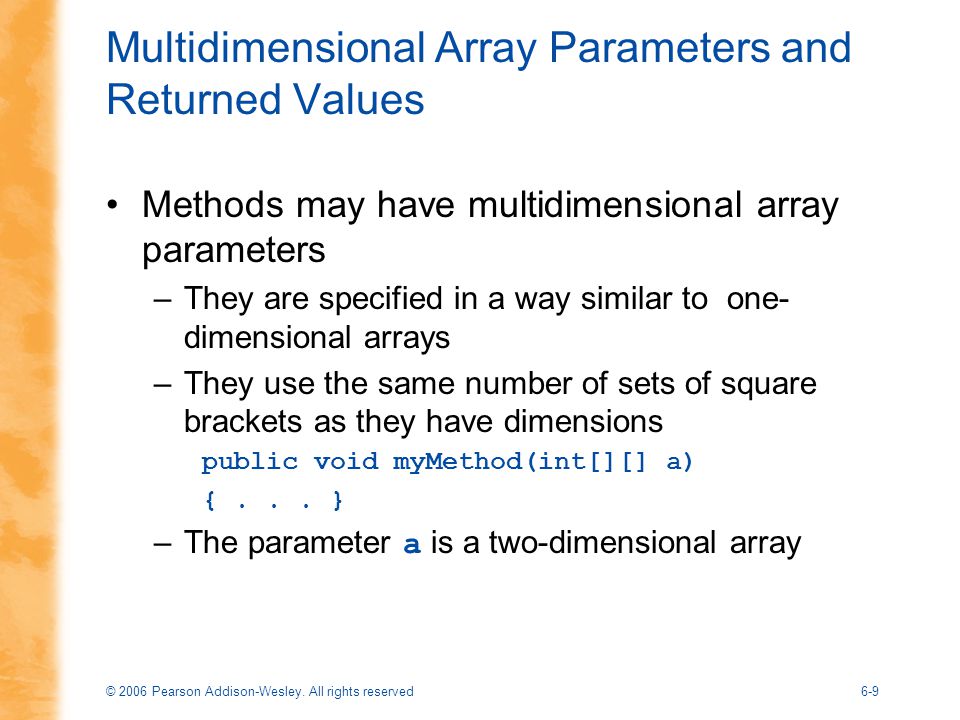 Multidimensional Array Parameters and Returned Values

• Methods may have multidimensional array parameters

– They are specified in a way similar to one-dimensional arrays

– They use the same number of sets of square brackets as they have dimensions

public void myMethod(int[][] a)
{ . . . }

– The parameter a is a two-dimensional array

© 2006 Pearson Addison-Wesley. All rights reserved

6-9